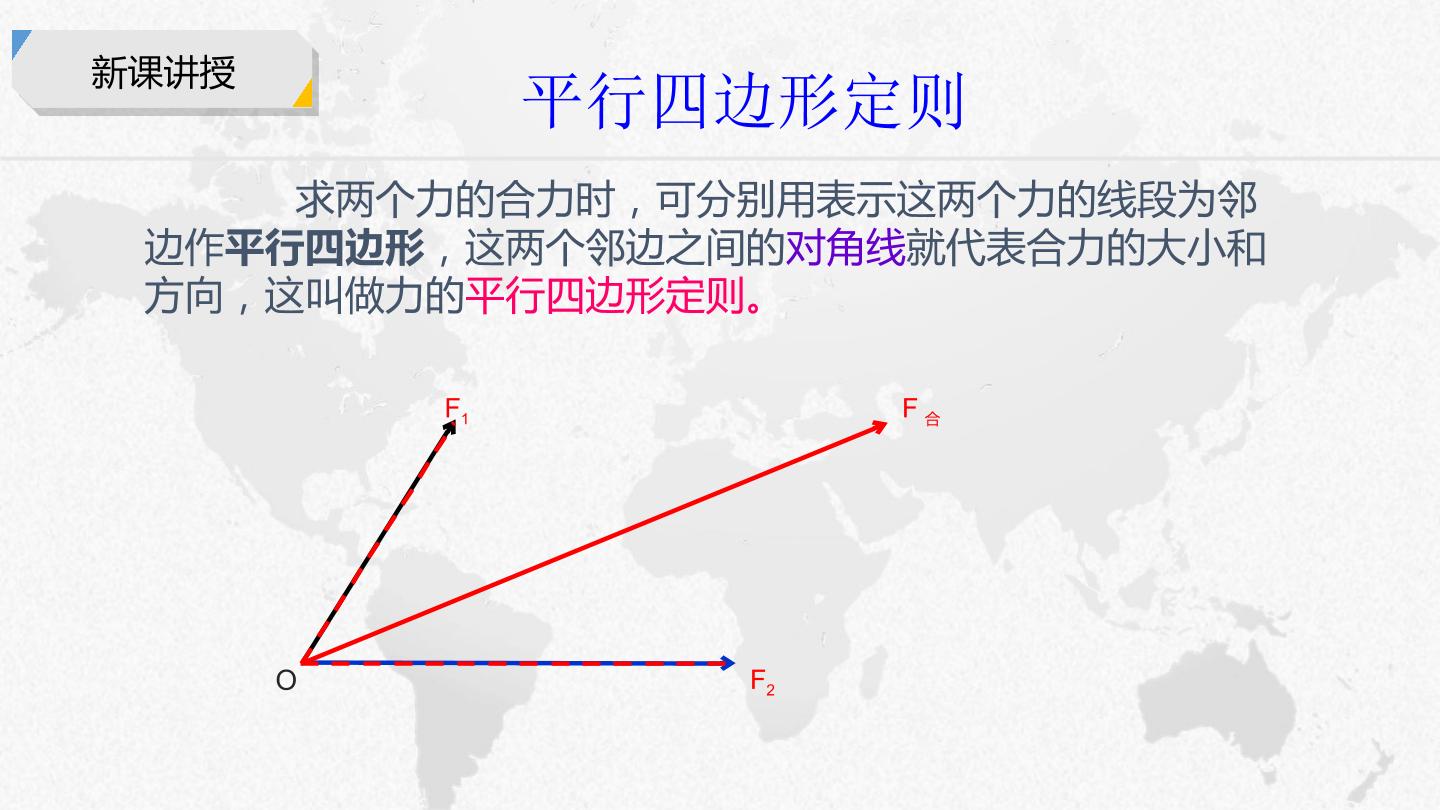 新课讲授

平行四边形定则

求两个力的合力时，可分别用表示这两个力的线段为邻边作平行四边形，这两个邻边之间的对角线就代表合力的大小和方向，这叫做力的平行四边形定则。

$F_1$

$F_合$

O

$F_2$